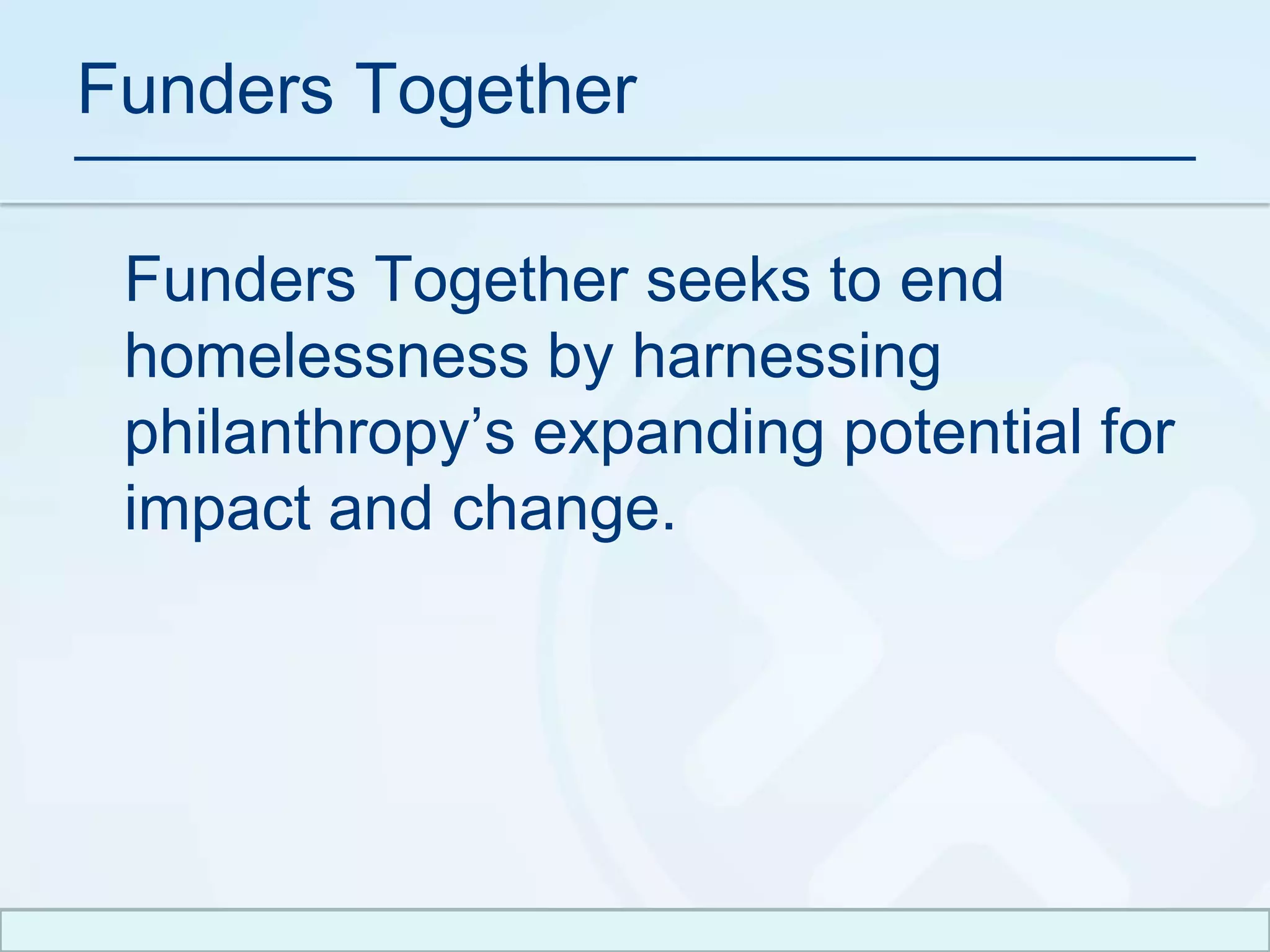 Funders Together

Funders Together seeks to end homelessness by harnessing philanthropy’s expanding potential for impact and change.